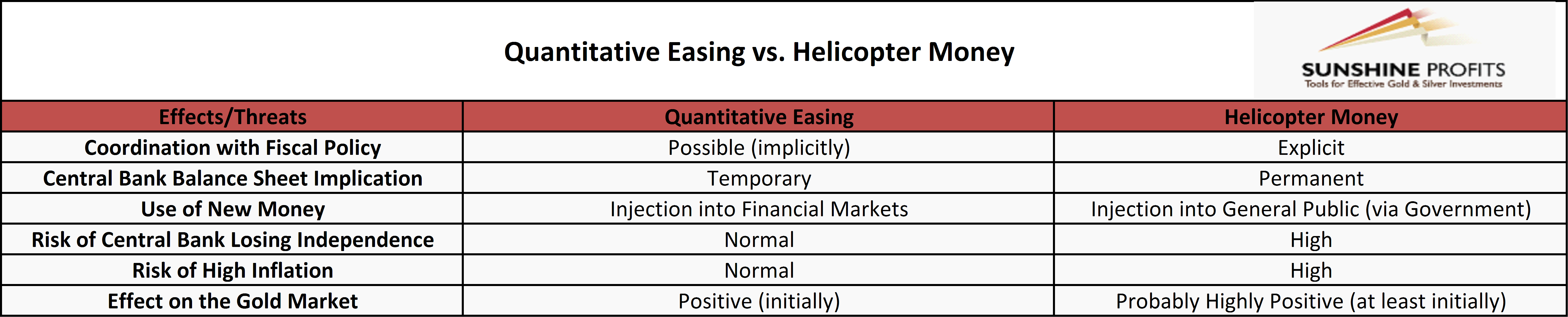 Quantitative Easing vs. Helicopter Money

SUNSHINE PROFITS
Tools for Effective Gold & Silver Investments

| Effects/Threats | Quantitative Easing | Helicopter Money |
|---|---|---|
| Coordination with Fiscal Policy | Possible (implicitly) | Explicit |
| Central Bank Balance Sheet Implication | Temporary | Permanent |
| Use of New Money | Injection into Financial Markets | Injection into General Public (via Government) |
| Risk of Central Bank Losing Independence | Normal | High |
| Risk of High Inflation | Normal | High |
| Effect on the Gold Market | Positive (initially) | Probably Highly Positive (at least initially) |